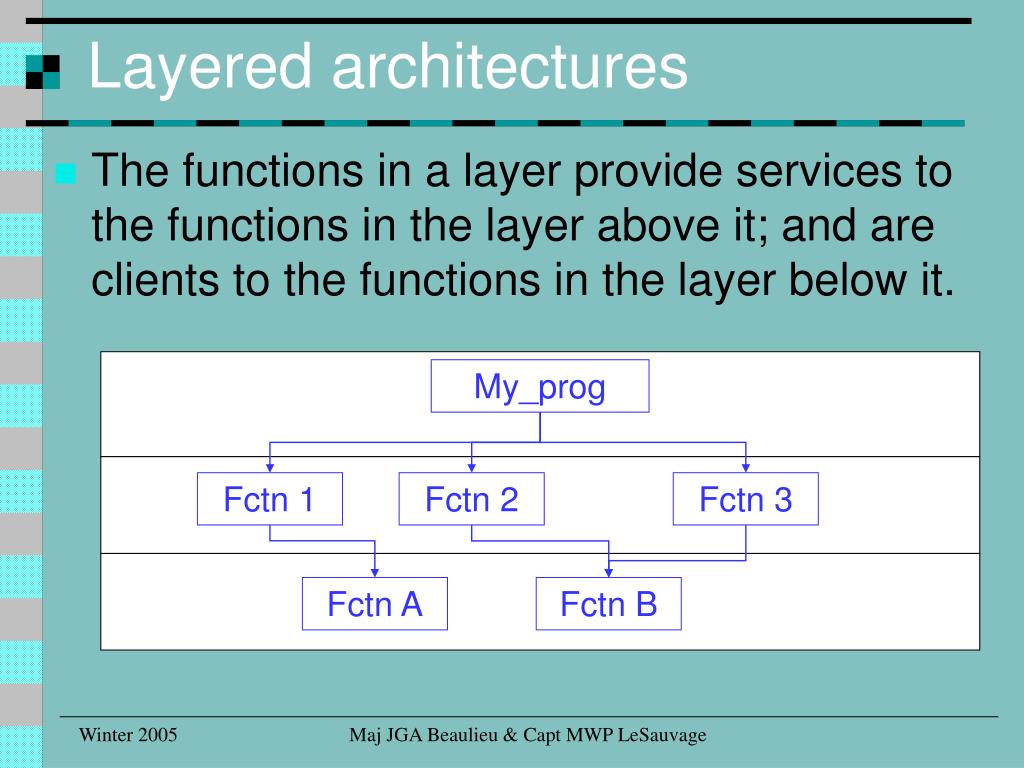 Layered architectures

The functions in a layer provide services to the functions in the layer above it; and are clients to the functions in the layer below it.

My_prog

Fctn 1

Fctn 2

Fctn 3

Fctn A

Fctn B

Winter 2005

Maj JGA Beaulieu & Capt MWP LeSauvage